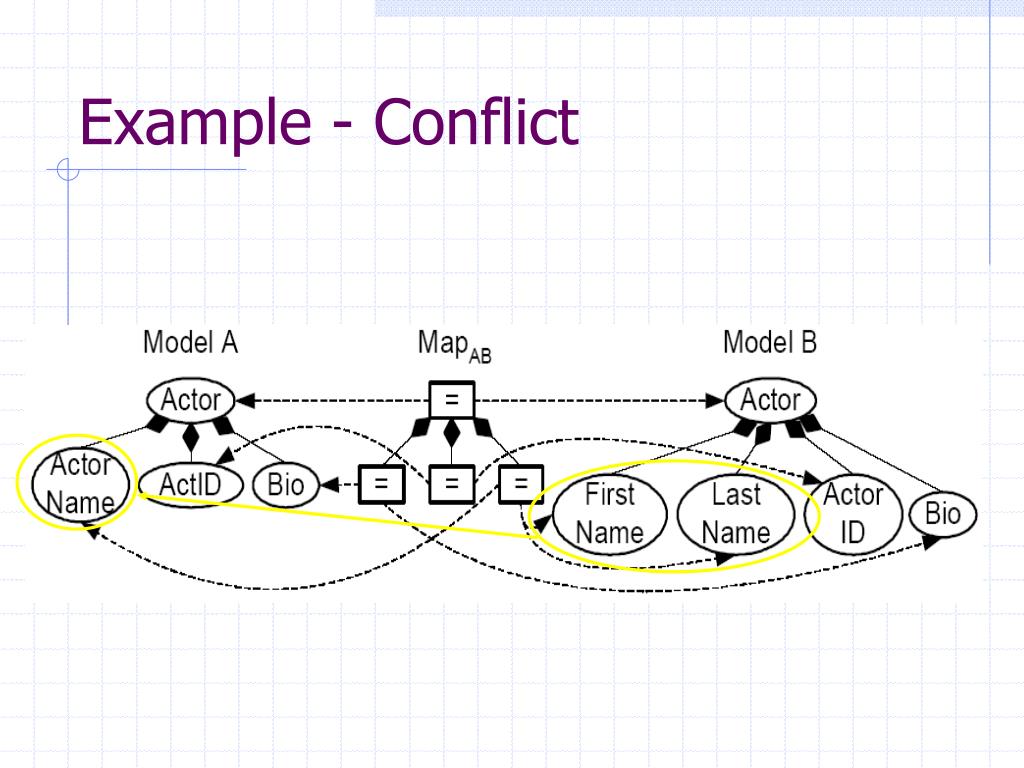 Example - Conflict

Model A

$Map_{AB}$

Model B

Actor

=

Actor

Actor Name

ActID

Bio

=

=

=

First Name

Last Name

Actor ID

Bio